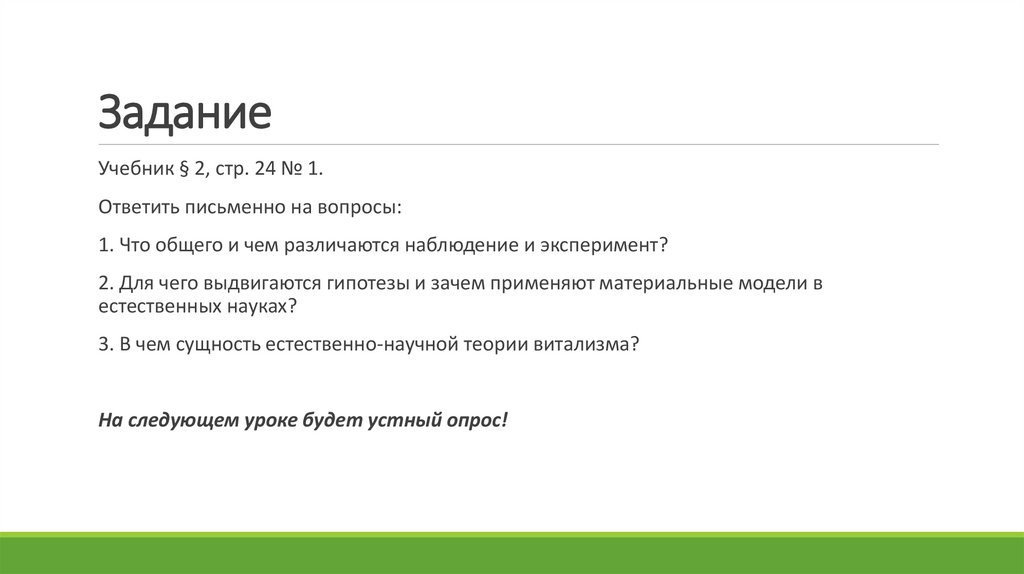 Задание

Учебник § 2, стр. 24 № 1.

Ответить письменно на вопросы:

1. Что общего и чем различаются наблюдение и эксперимент?

2. Для чего выдвигаются гипотезы и зачем применяют материальные модели в естественных науках?

3. В чем сущность естественно-научной теории витализма?

На следующем уроке будет устный опрос!